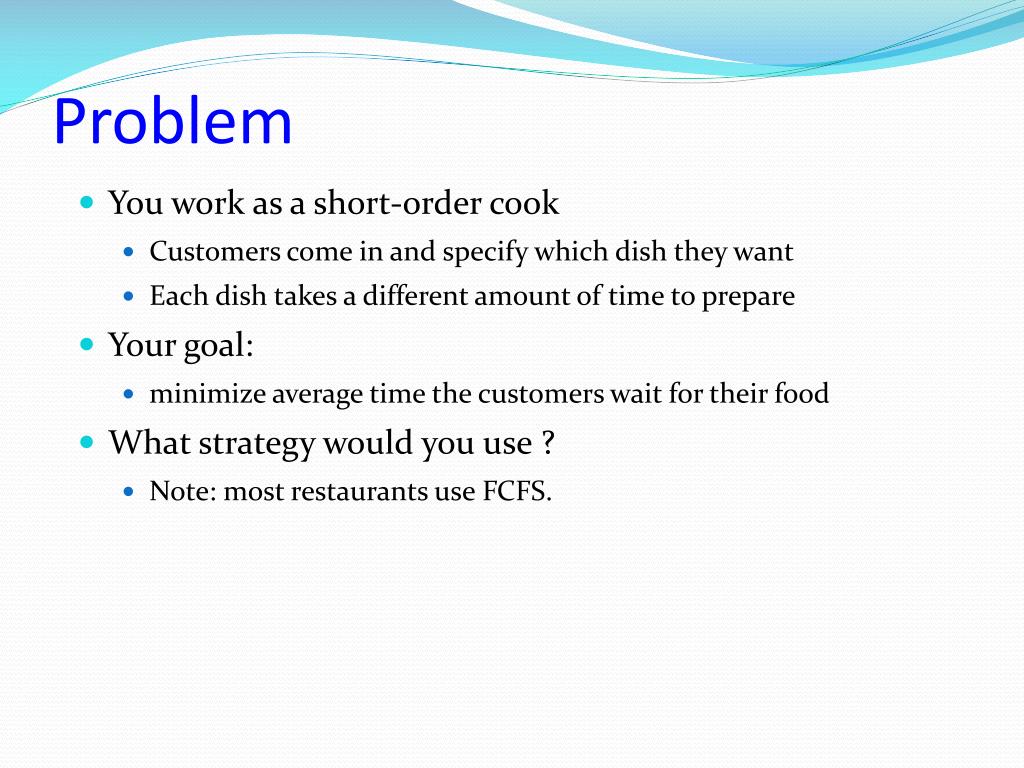 Problem

- You work as a short-order cook
  - Customers come in and specify which dish they want
  - Each dish takes a different amount of time to prepare
- Your goal:
  - minimize average time the customers wait for their food
- What strategy would you use ?
  - Note: most restaurants use FCFS.